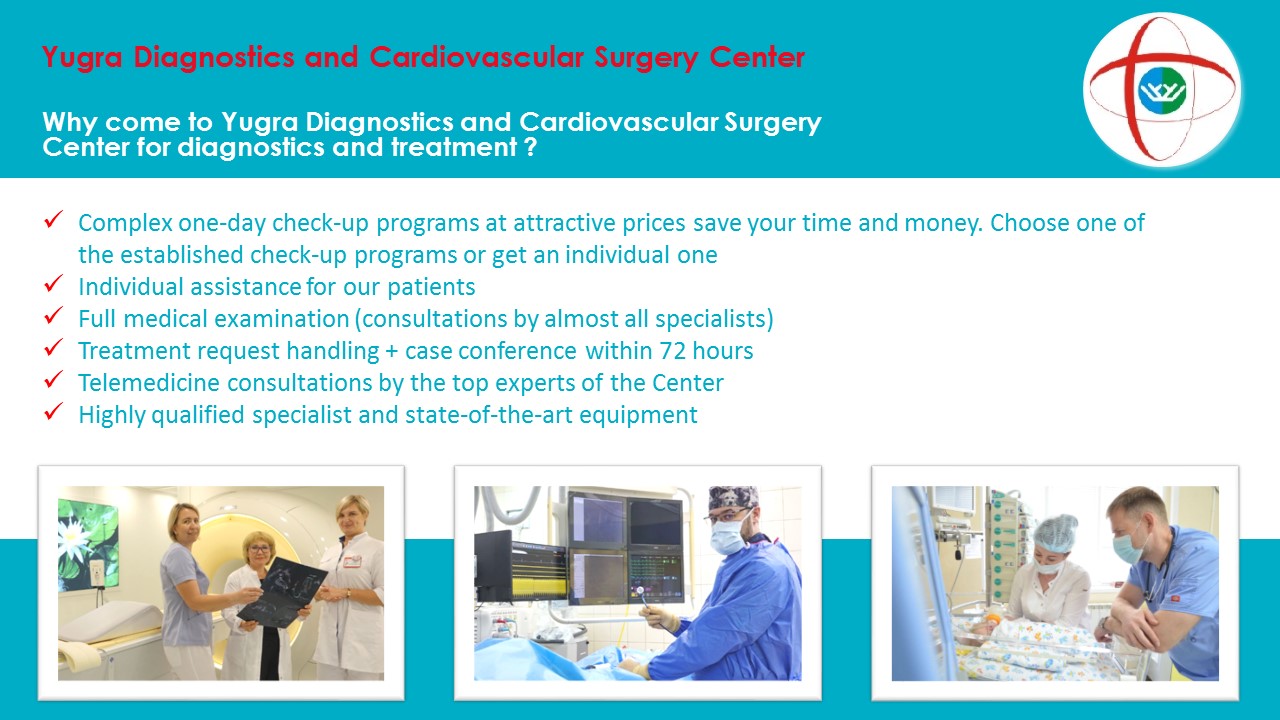 Yugra Diagnostics and Cardiovascular Surgery Center

Why come to Yugra Diagnostics and Cardiovascular Surgery Center for diagnostics and treatment ?

✓ Complex one-day check-up programs at attractive prices save your time and money. Choose one of the established check-up programs or get an individual one
✓ Individual assistance for our patients
✓ Full medical examination (consultations by almost all specialists)
✓ Treatment request handling + case conference within 72 hours
✓ Telemedicine consultations by the top experts of the Center
✓ Highly qualified specialist and state-of-the-art equipment